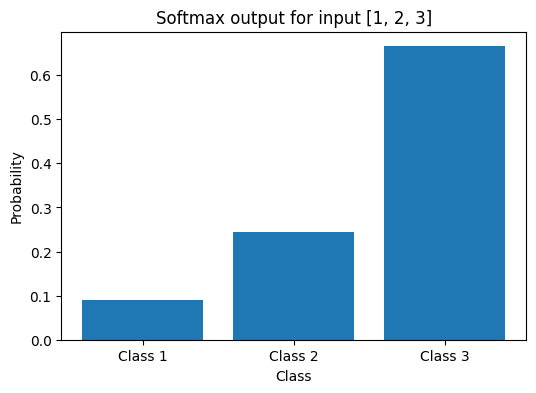 Softmax output for input [1, 2, 3]

Probability

0.6
0.5
0.4
0.3
0.2
0.1
0.0

Class 1
Class 2
Class 3

Class